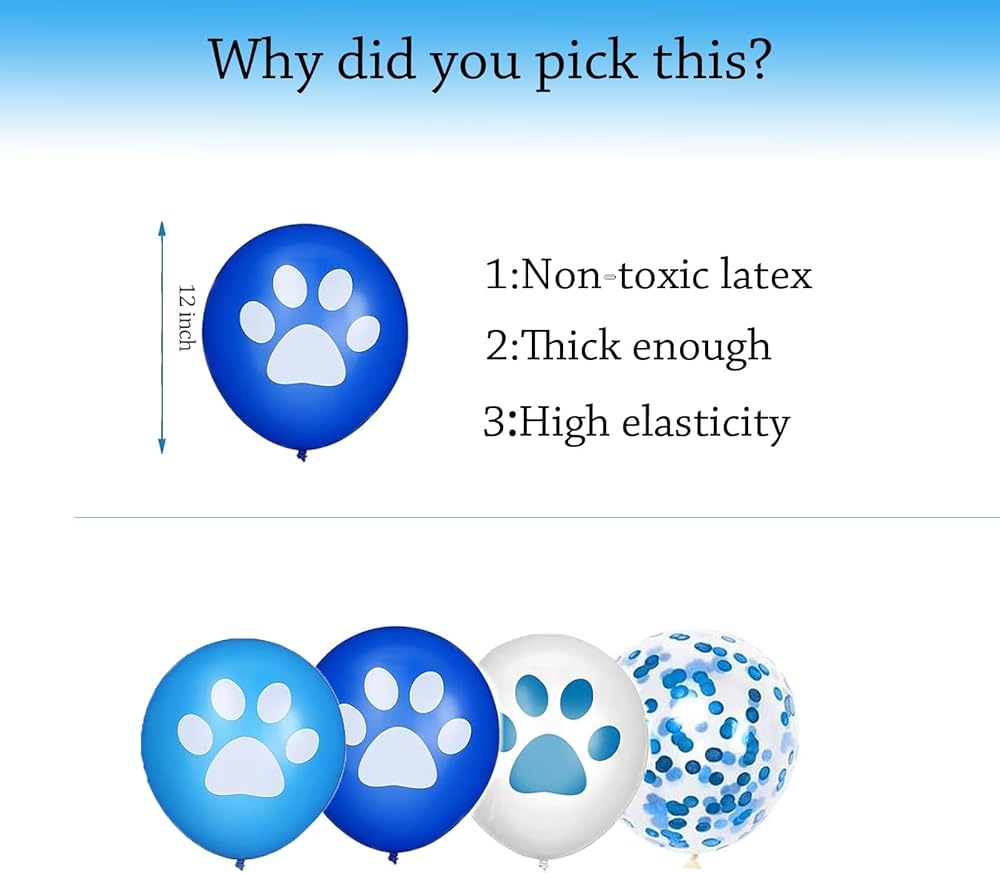 Why did you pick this?

12 inch

1:Non-toxic latex

2:Thick enough

3:High elasticity